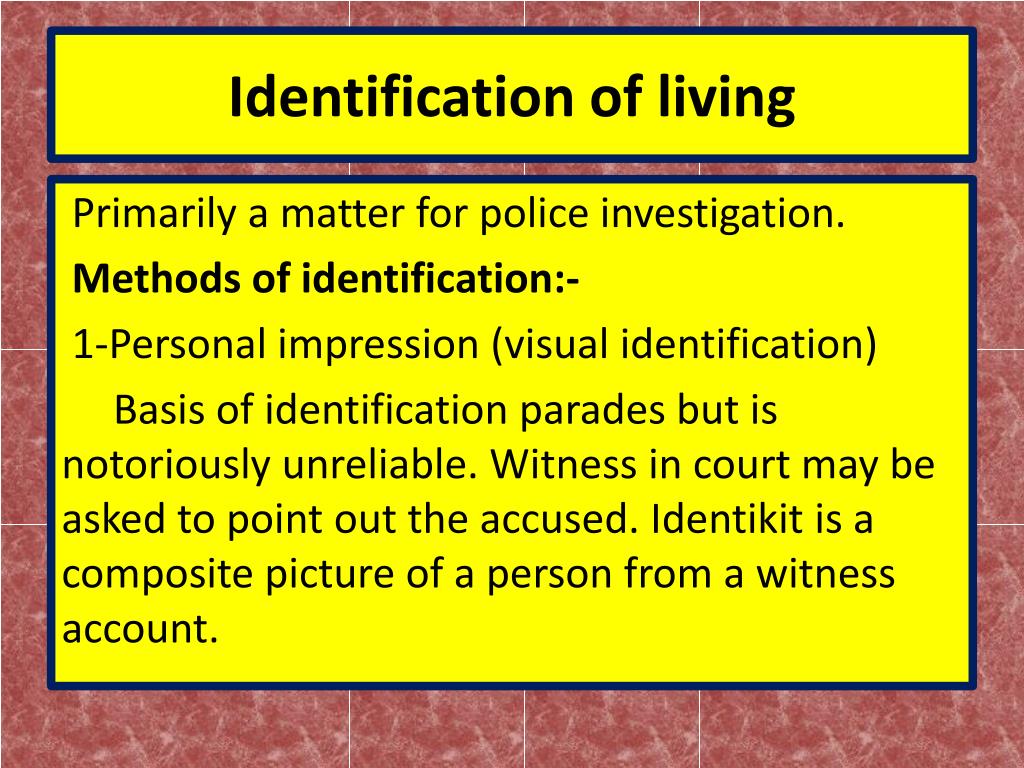 Identification of living

Primarily a matter for police investigation.

Methods of identification:-

1-Personal impression (visual identification)

Basis of identification parades but is notoriously unreliable. Witness in court may be asked to point out the accused. Identikit is a composite picture of a person from a witness account.